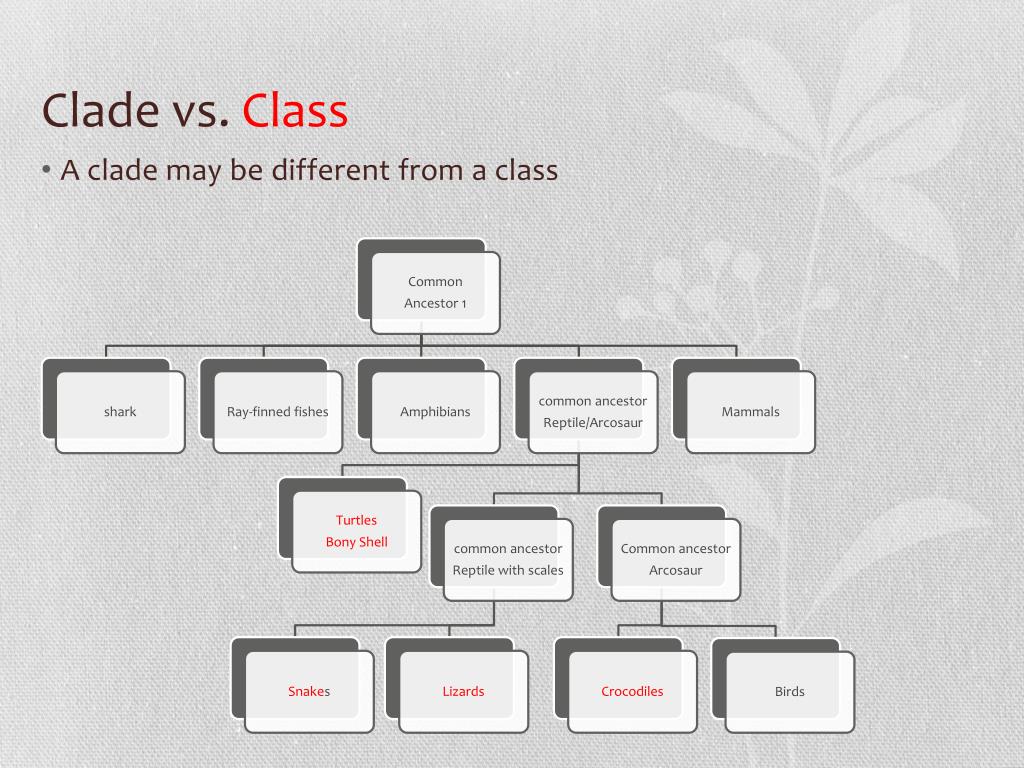 Clade vs. Class

• A clade may be different from a class

Common Ancestor 1

shark

Ray-finned fishes

Amphibians

common ancestor Reptile/Arcosaur

Mammals

Turtles Bony Shell

common ancestor Reptile with scales

Common ancestor Arcosaur

Snakes

Lizards

Crocodiles

Birds